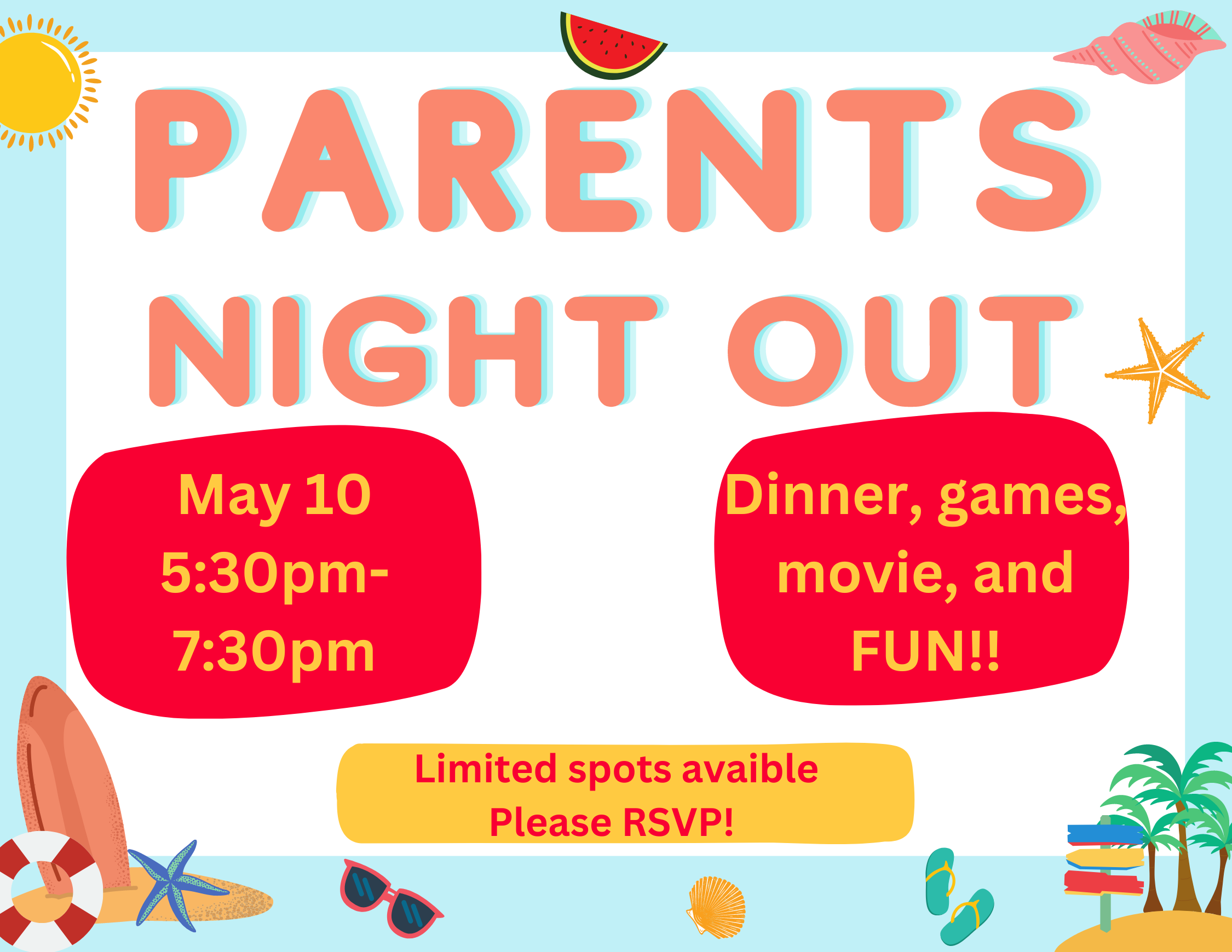 PARENTS NIGHT OUT

May 10
5:30pm-
7:30pm

Dinner, games, movie, and FUN!!

Limited spots avaible
Please RSVP!